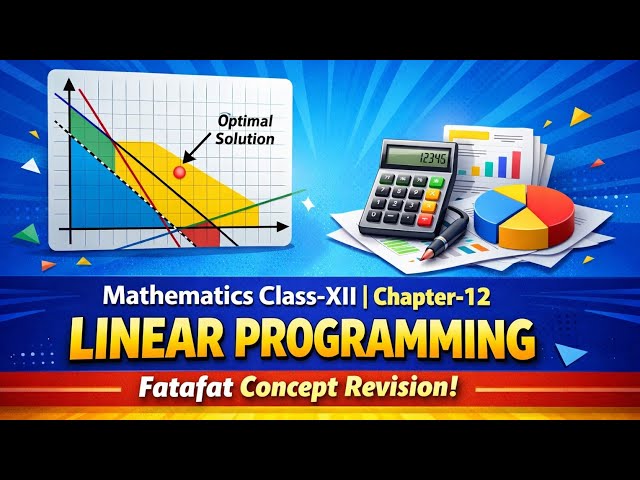 Optimal Solution

12345

Mathematics Class-XII | Chapter-12

LINEAR PROGRAMMING

Fatafat Concept Revision!